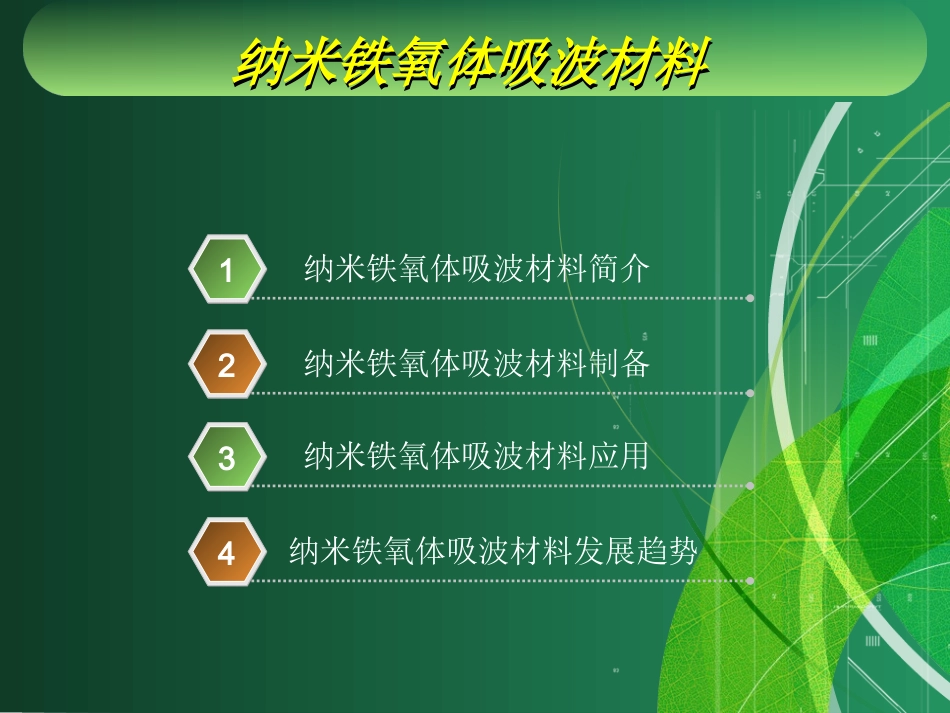 纳米铁氧体吸波材料

1 纳米铁氧体吸波材料简介

2 纳米铁氧体吸波材料制备

3 纳米铁氧体吸波材料应用

4 纳米铁氧体吸波材料发展趋势